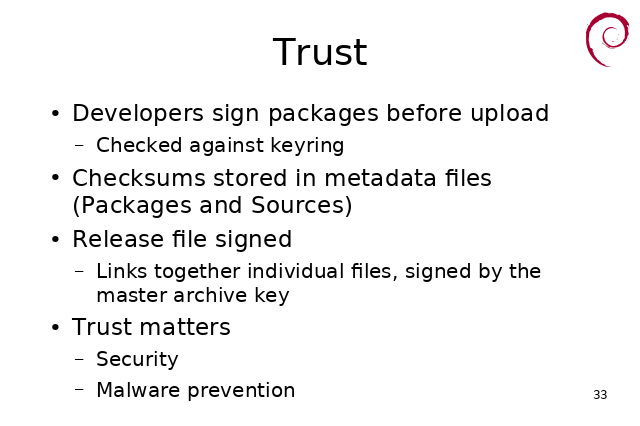 Trust

• Developers sign packages before upload
  – Checked against keyring
• Checksums stored in metadata files (Packages and Sources)
• Release file signed
  – Links together individual files, signed by the master archive key
• Trust matters
  – Security
  – Malware prevention

33